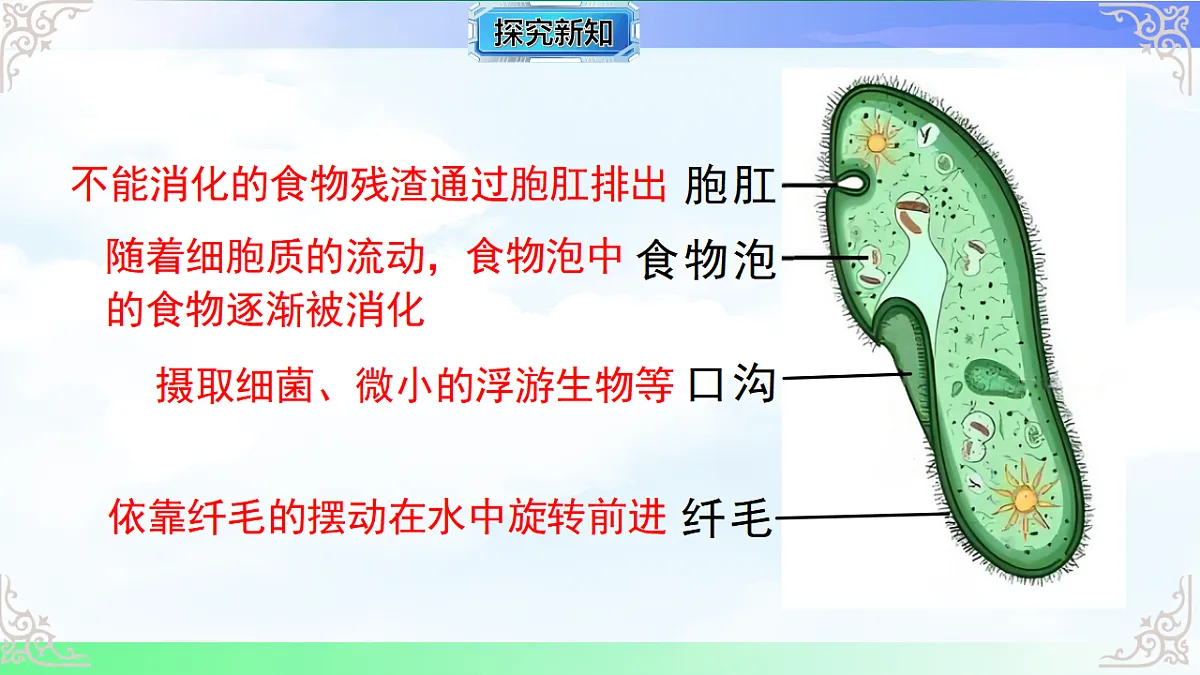 探究新知

不能消化的食物残渣通过胞肛排出 胞肛

随着细胞质的流动，食物泡中的食物逐渐被消化 食物泡

摄取细菌、微小的浮游生物等 口沟

依靠纤毛的摆动在水中旋转前进 纤毛